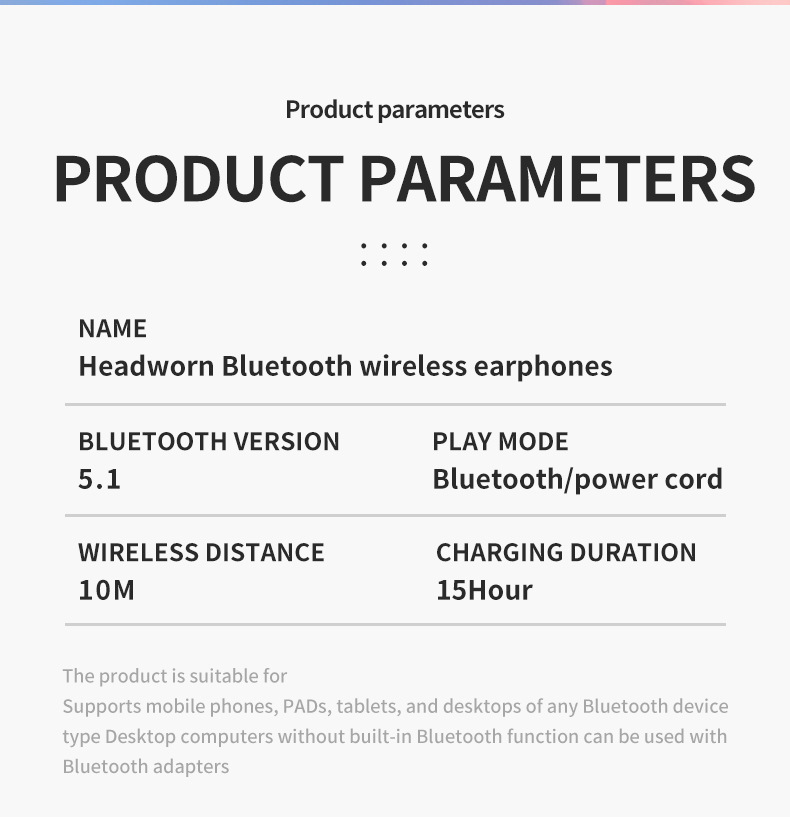 Product parameters

PRODUCT PARAMETERS

NAME
Headworn Bluetooth wireless earphones

BLUETOOTH VERSION
5.1

PLAY MODE
Bluetooth/power cord

WIRELESS DISTANCE
10M

CHARGING DURATION
15Hour

The product is suitable for
Supports mobile phones, PADs, tablets, and desktops of any Bluetooth device type Desktop computers without built-in Bluetooth function can be used with Bluetooth adapters